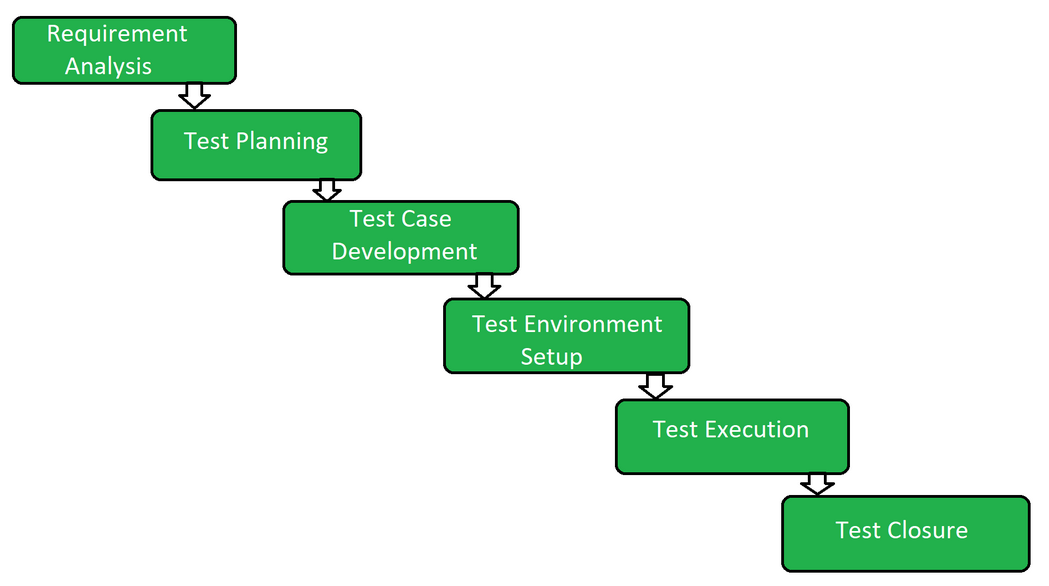 Requirement Analysis

Test Planning

Test Case Development

Test Environment Setup

Test Execution

Test Closure